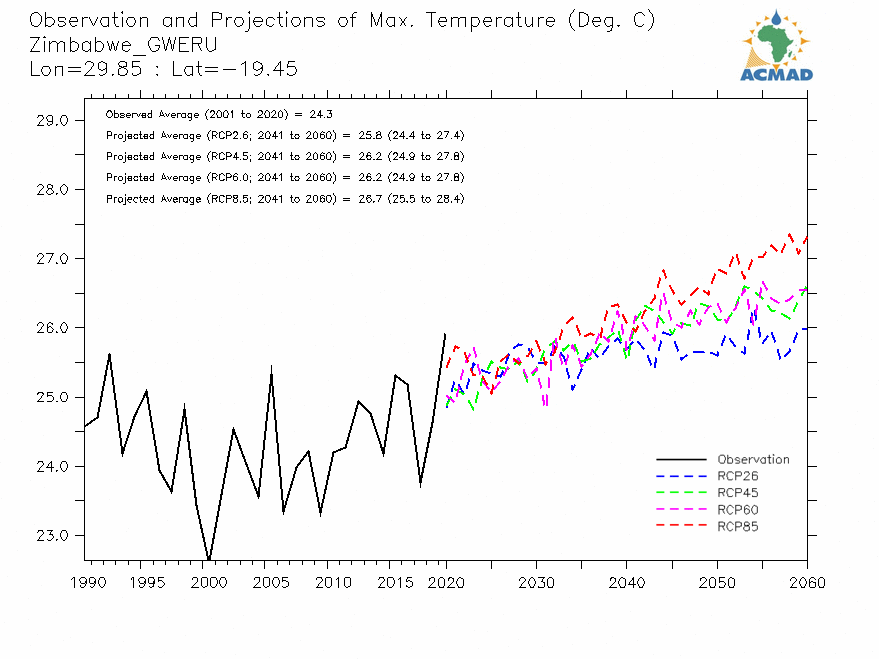 Observation and Projections of Max. Temperature (Deg. C)
Zimbabwe_GWERU
Lon=29.85 : Lat=−19.45

ACMAD

Observed Average (2001 to 2020) = 24.3
Projected Average (RCP2.6; 2041 to 2060) = 25.8 (24.4 to 27.4)
Projected Average (RCP4.5; 2041 to 2060) = 26.2 (24.9 to 27.8)
Projected Average (RCP6.0; 2041 to 2060) = 26.2 (24.9 to 27.8)
Projected Average (RCP8.5; 2041 to 2060) = 26.7 (25.5 to 28.4)

29.0
28.0
27.0
26.0
25.0
24.0
23.0

Observation
RCP26
RCP45
RCP60
RCP85

1990 1995 2000 2005 2010 2015 2020 2030 2040 2050 2060